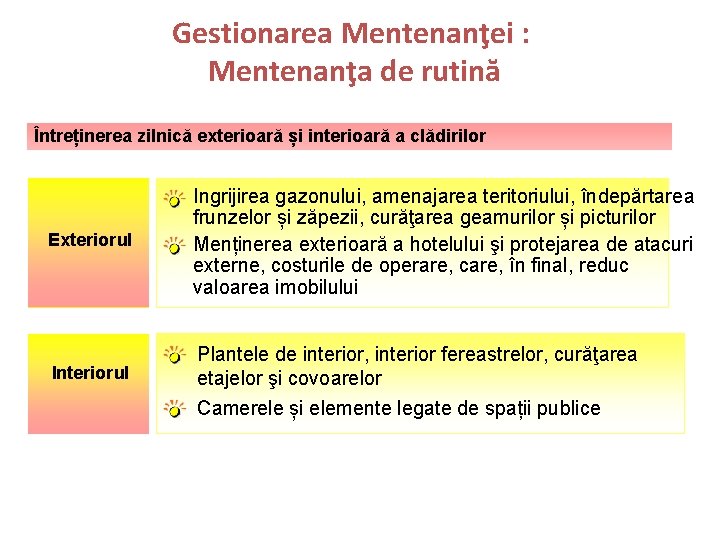 Gestionarea Mentenanţei :
Mentenanţa de rutină

Întreținerea zilnică exterioară și interioară a clădirilor

Exteriorul

Ingrijirea gazonului, amenajarea teritoriului, îndepărtarea frunzelor și zăpezii, curăţarea geamurilor și picturilor

Menținerea exterioară a hotelului şi protejarea de atacuri externe, costurile de operare, care, în final, reduc valoarea imobilului

Interiorul

Plantele de interior, interior fereastrelor, curăţarea etajelor şi covoarelor

Camerele și elemente legate de spații publice